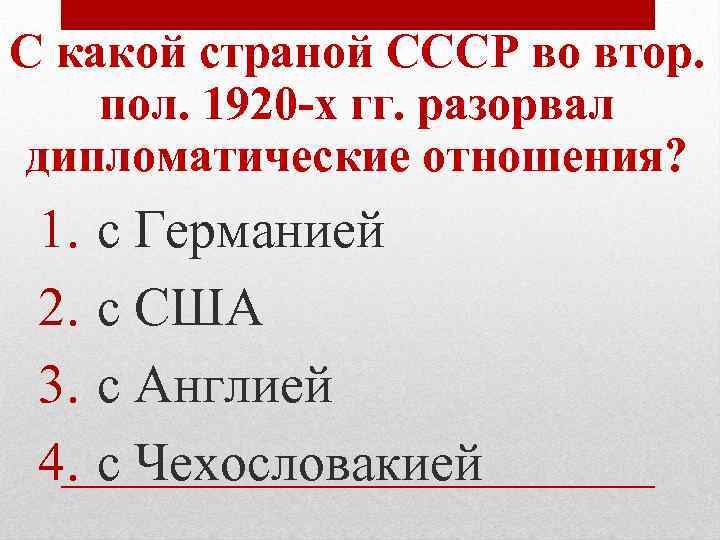 С какой страной СССР во втор. пол. 1920-х гг. разорвал дипломатические отношения?

1. с Германией
2. с США
3. с Англией
4. с Чехословакией